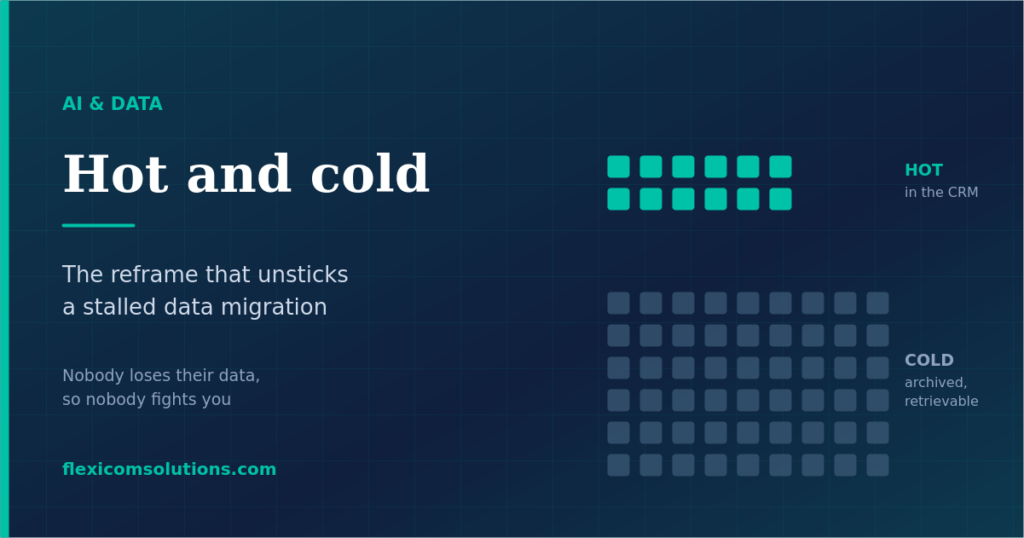 AI & DATA

Hot and cold

The reframe that unsticks a stalled data migration

Nobody loses their data, so nobody fights you

flexicomsolutions.com

HOT
in the CRM

COLD
archived, retrievable